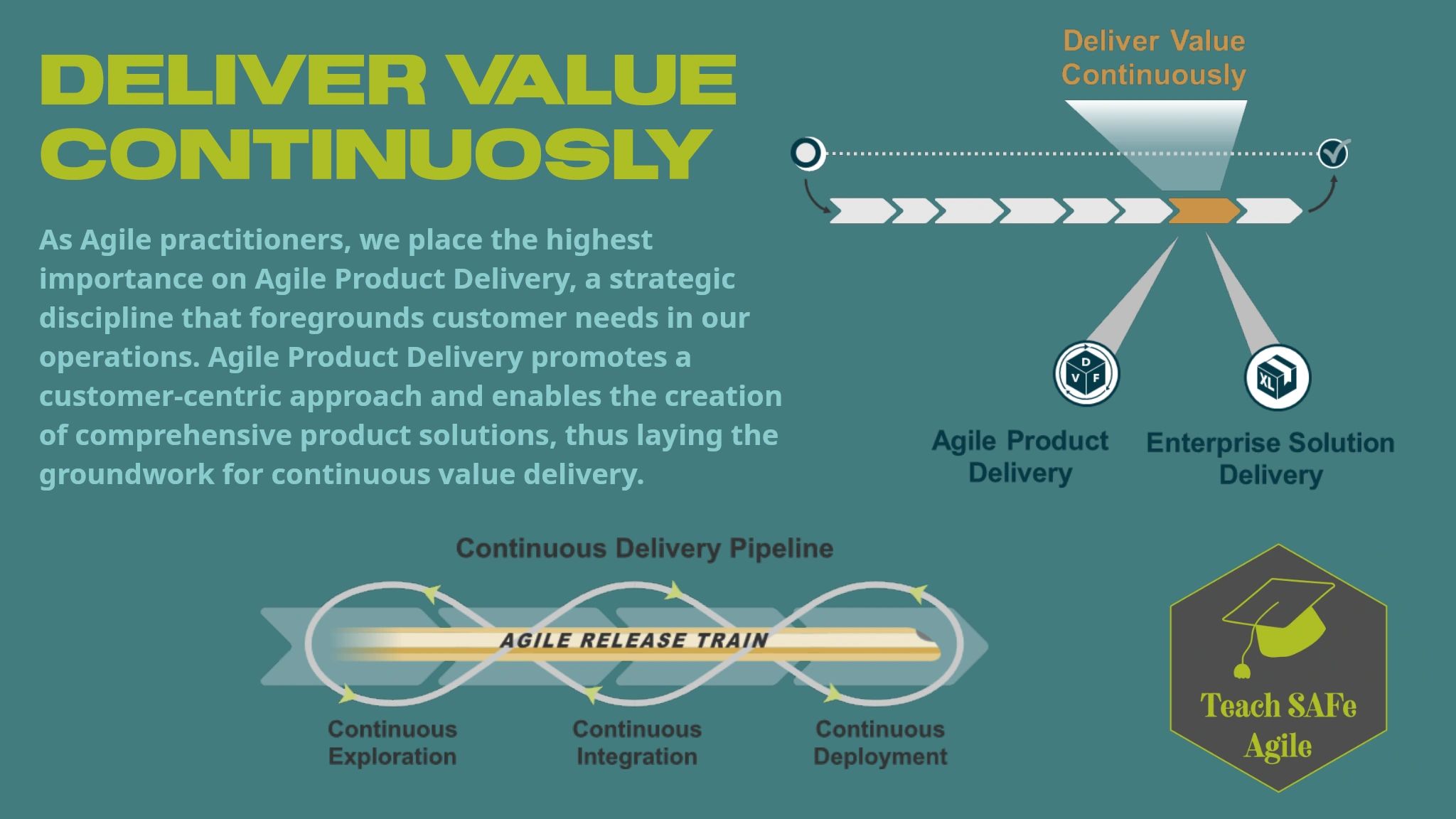 DELIVER VALUE CONTINUOSLY

As Agile practitioners, we place the highest importance on Agile Product Delivery, a strategic discipline that foregrounds customer needs in our operations. Agile Product Delivery promotes a customer-centric approach and enables the creation of comprehensive product solutions, thus laying the groundwork for continuous value delivery.

Deliver Value Continuously

D V F

XL

Agile Product Delivery

Enterprise Solution Delivery

Continuous Delivery Pipeline

AGILE RELEASE TRAIN

Continuous Exploration

Continuous Integration

Continuous Deployment

Teach SAFe Agile